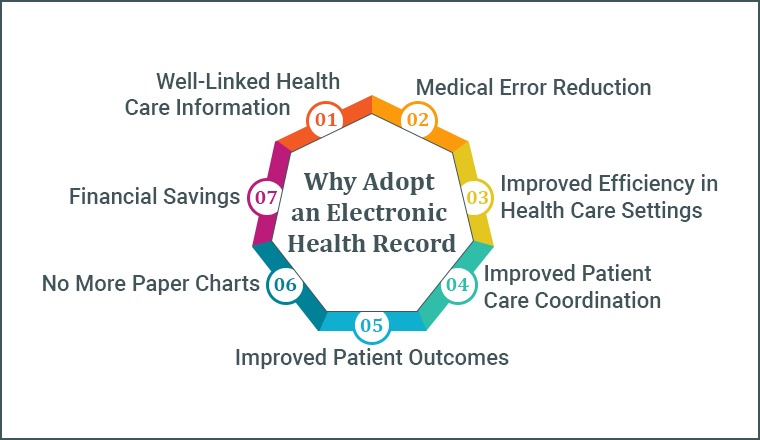 Why Adopt an Electronic Health Record

01 Well-Linked Health Care Information

02 Medical Error Reduction

03 Improved Efficiency in Health Care Settings

04 Improved Patient Care Coordination

05 Improved Patient Outcomes

06 No More Paper Charts

07 Financial Savings